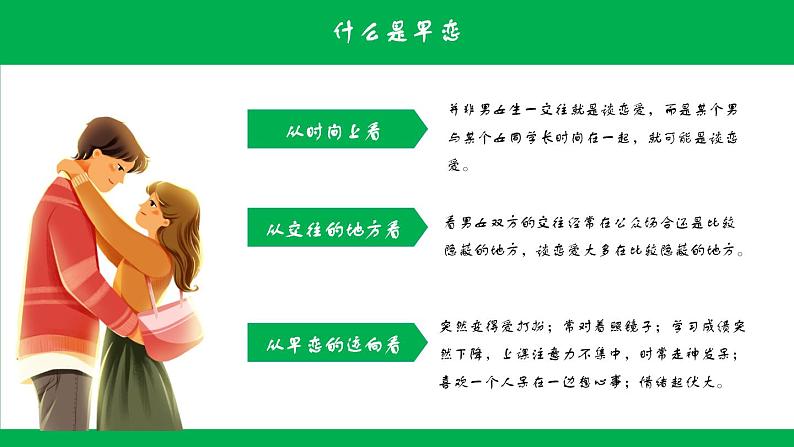 什么是早恋

从时间上看

并非男女生一交往就是谈恋爱，而是某个男与某个女同学长时间在一起，就可能是谈恋爱。

从交往的地方看

看男女双方的交往经常在公众场合还是比较隐蔽的地方，谈恋爱大多在比较隐蔽的地方。

从早恋的迹向看

突然变得爱打扮；常对着照镜子；学习成绩突然下降，上课注意力不集中，时常走神发呆；喜欢一个人呆在一边想心事；情绪起伏大。